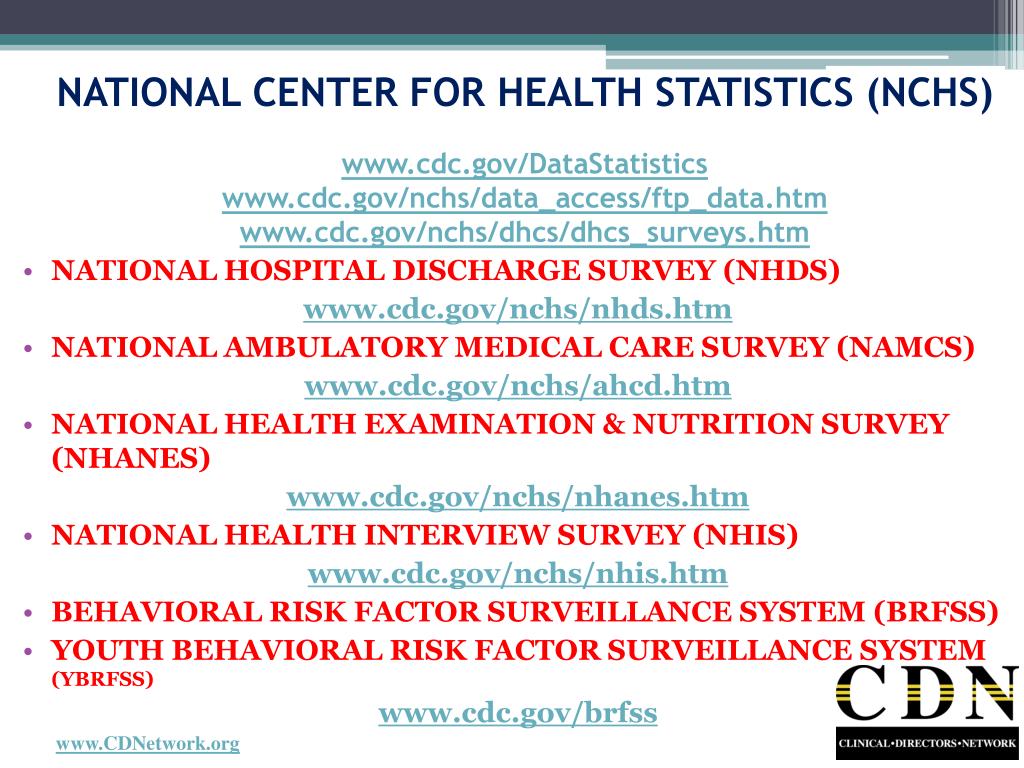 NATIONAL CENTER FOR HEALTH STATISTICS (NCHS)

www.cdc.gov/DataStatistics
www.cdc.gov/nchs/data_access/ftp_data.htm
www.cdc.gov/nchs/dhcs/dhcs_surveys.htm

• NATIONAL HOSPITAL DISCHARGE SURVEY (NHDS)

www.cdc.gov/nchs/nhds.htm

• NATIONAL AMBULATORY MEDICAL CARE SURVEY (NAMCS)

www.cdc.gov/nchs/ahcd.htm

• NATIONAL HEALTH EXAMINATION & NUTRITION SURVEY (NHANES)

www.cdc.gov/nchs/nhanes.htm

• NATIONAL HEALTH INTERVIEW SURVEY (NHIS)

www.cdc.gov/nchs/nhis.htm

• BEHAVIORAL RISK FACTOR SURVEILLANCE SYSTEM (BRFSS)
• YOUTH BEHAVIORAL RISK FACTOR SURVEILLANCE SYSTEM (YBRFSS)

www.cdc.gov/brfss

www.CDNetwork.org

CDN
CLINICAL•DIRECTORS•NETWORK